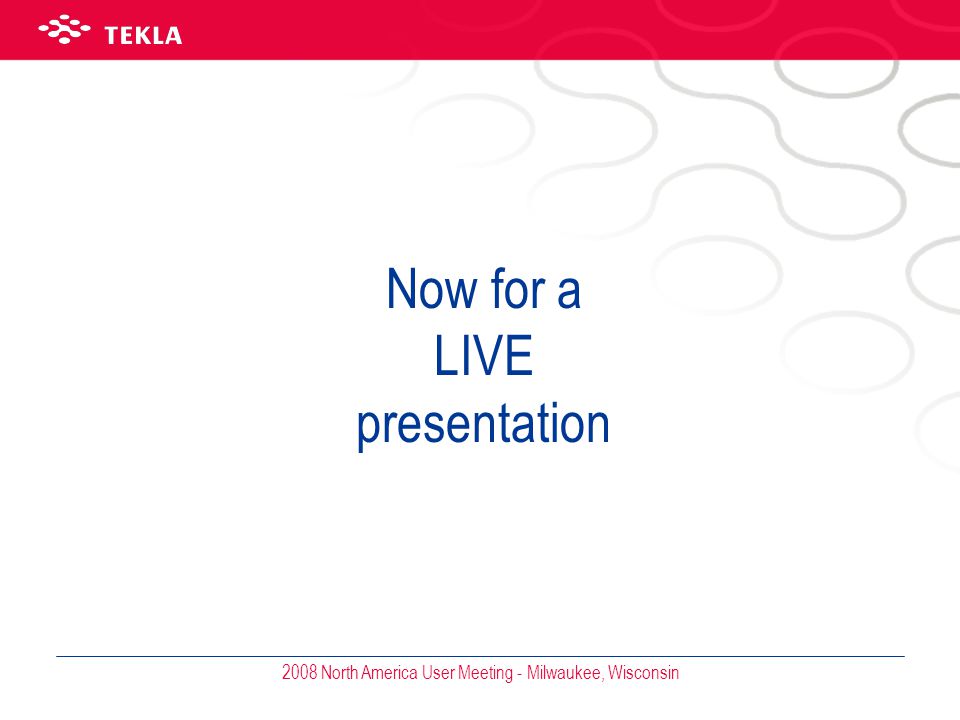 TEKLA

Now for a
LIVE
presentation

2008 North America User Meeting - Milwaukee, Wisconsin